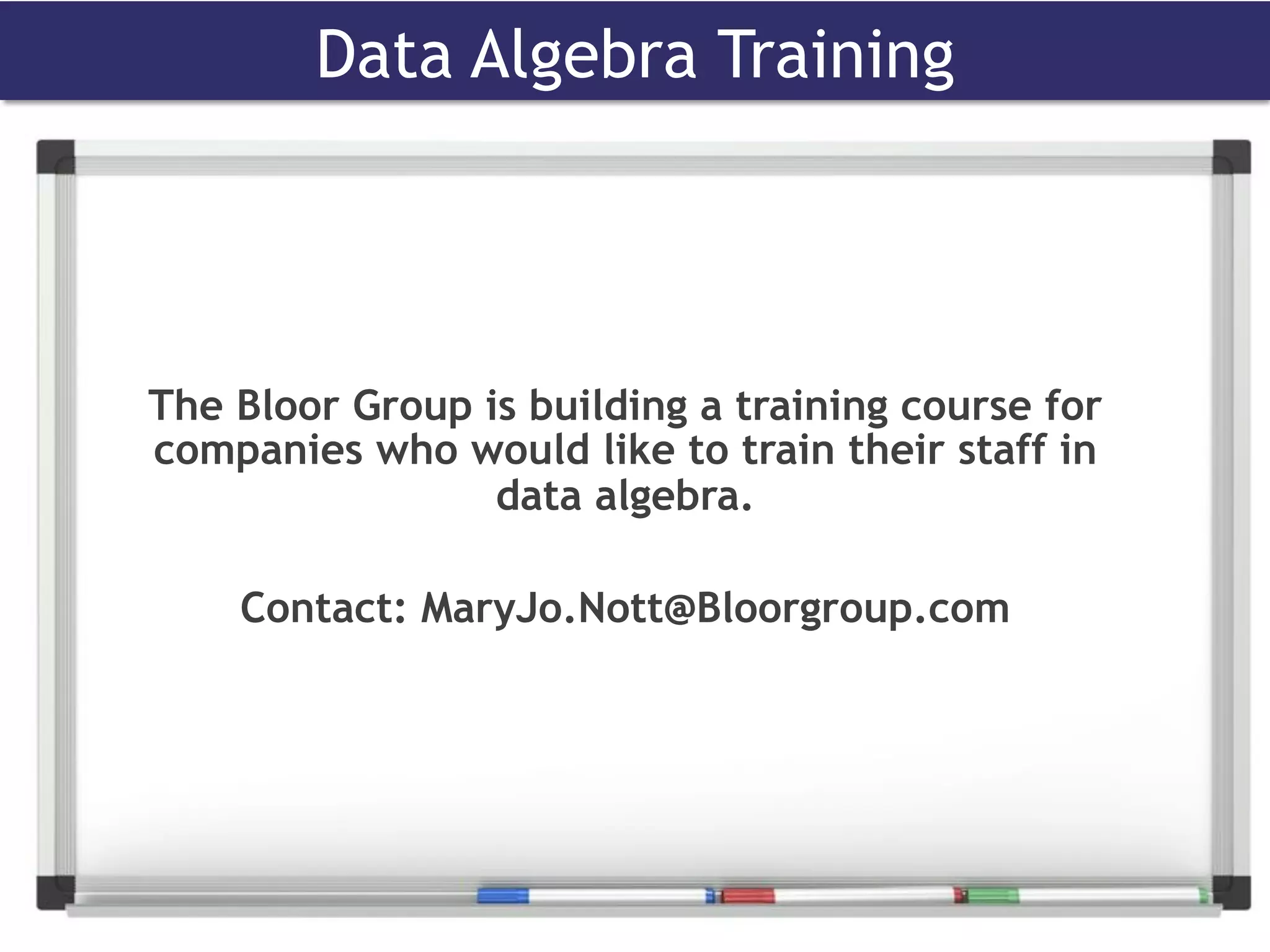 Data Algebra Training

The Bloor Group is building a training course for companies who would like to train their staff in data algebra.

Contact: MaryJo.Nott@Bloorgroup.com